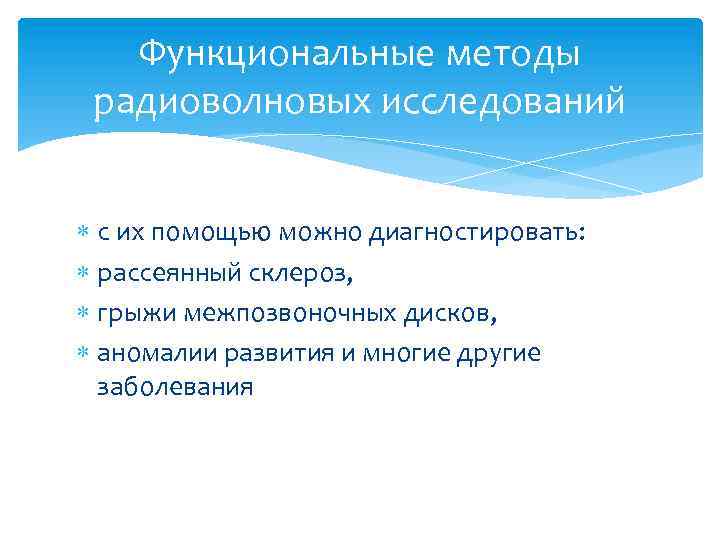 Функциональные методы радиоволновых исследований

* с их помощью можно диагностировать:
* рассеянный склероз,
* грыжи межпозвоночных дисков,
* аномалии развития и многие другие заболевания